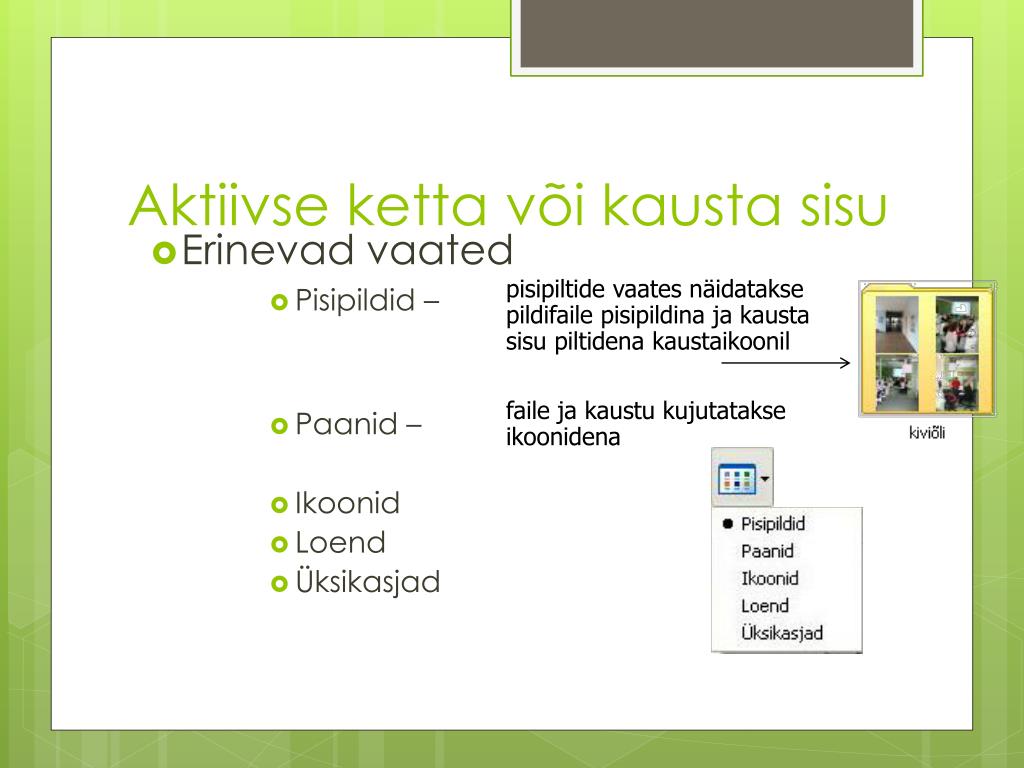 Aktiivse ketta või kausta sisu

Erinevad vaated

Pisipildid –

pisipiltide vaates näidatakse pildifaile pisipildina ja kausta sisu piltidena kaustaikoonil

kiviõli

Paanid –

faile ja kaustu kujutatakse ikoonidena

Ikoonid

Loend

Üksikasjad

Pisipildid
Paanid
Ikoonid
Loend
Üksikasjad